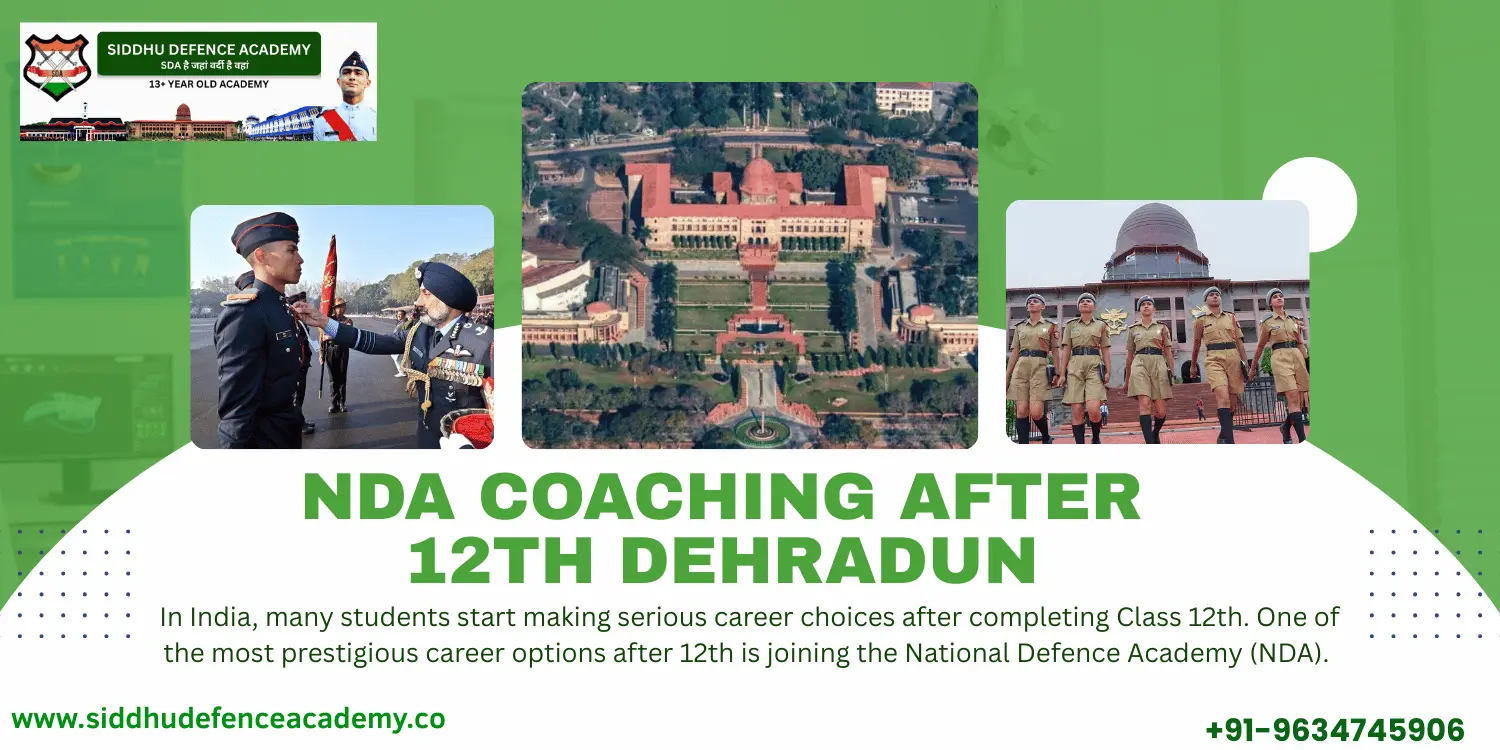 SIDDHU DEFENCE ACADEMY
SDA है जहां वर्दी है वहां
13+ YEAR OLD ACADEMY

NDA COACHING AFTER 12TH DEHRADUN

In India, many students start making serious career choices after completing Class 12th. One of the most prestigious career options after 12th is joining the National Defence Academy (NDA).

www.siddhudefenceacademy.co

+91-9634745906